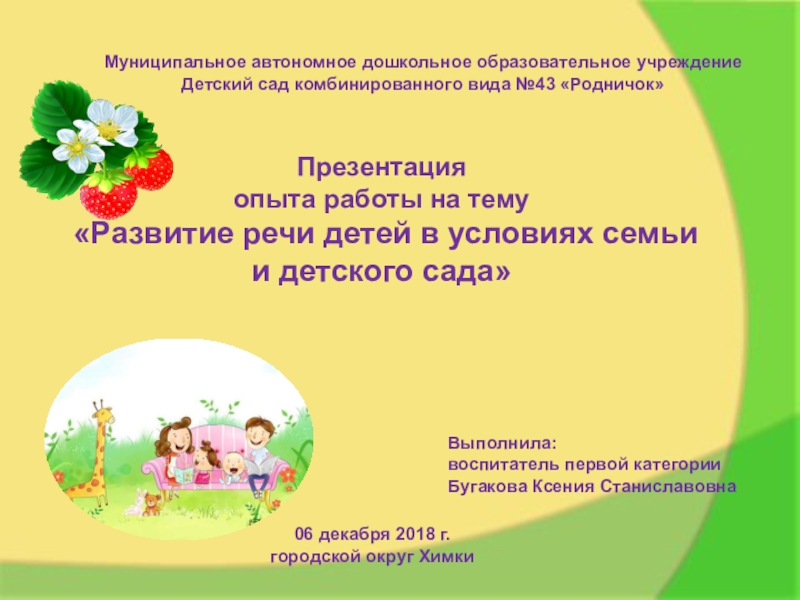 Муниципальное автономное дошкольное образовательное учреждение
Детский сад комбинированного вида №43 «Родничок»

Презентация
опыта работы на тему
«Развитие речи детей в условиях семьи и детского сада»

Выполнила:
воспитатель первой категории
Бугакова Ксения Станиславовна

06 декабря 2018 г.
городской округ Химки